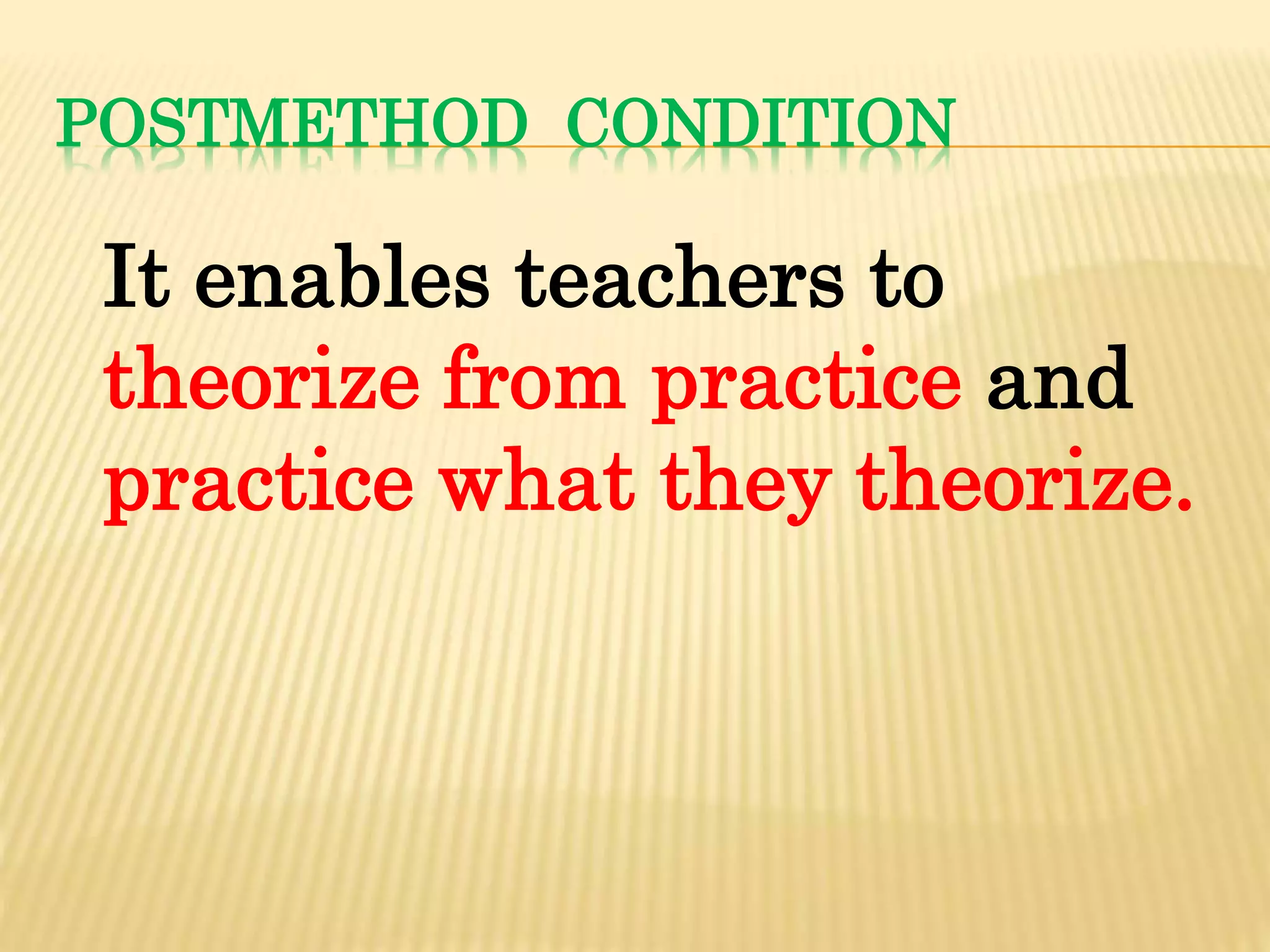 POSTMETHOD CONDITION

It enables teachers to theorize from practice and practice what they theorize.